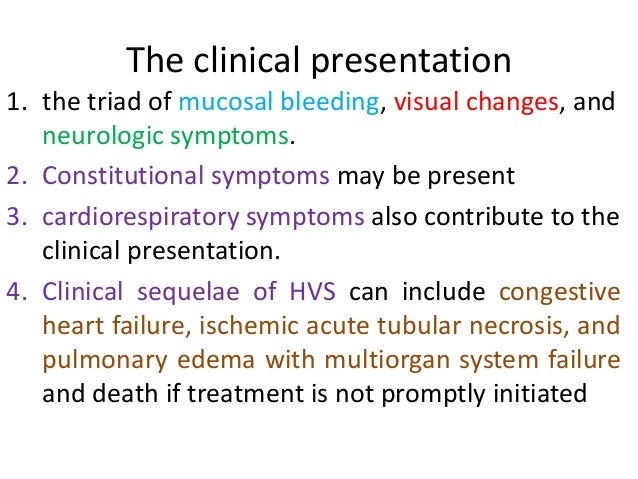 The clinical presentation

1. the triad of mucosal bleeding, visual changes, and neurologic symptoms.
2. Constitutional symptoms may be present
3. cardiorespiratory symptoms also contribute to the clinical presentation.
4. Clinical sequelae of HVS can include congestive heart failure, ischemic acute tubular necrosis, and pulmonary edema with multiorgan system failure and death if treatment is not promptly initiated